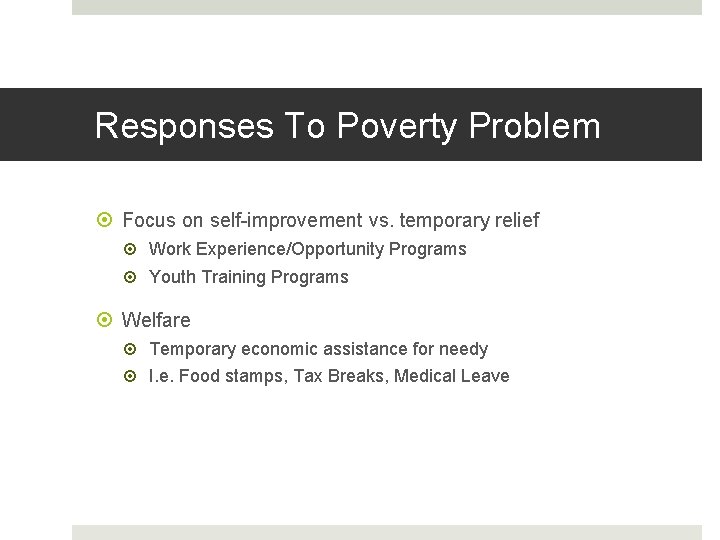 Responses To Poverty Problem

Focus on self-improvement vs. temporary relief

Work Experience/Opportunity Programs

Youth Training Programs

Welfare

Temporary economic assistance for needy

I.e. Food stamps, Tax Breaks, Medical Leave